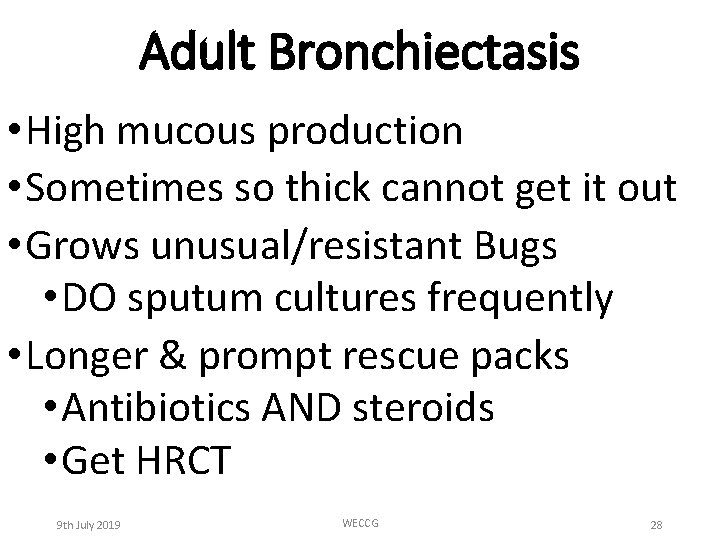 Adult Bronchiectasis

• High mucous production
• Sometimes so thick cannot get it out
• Grows unusual/resistant Bugs
  • DO sputum cultures frequently
• Longer & prompt rescue packs
  • Antibiotics AND steroids
  • Get HRCT

9th July 2019
WECCG
28